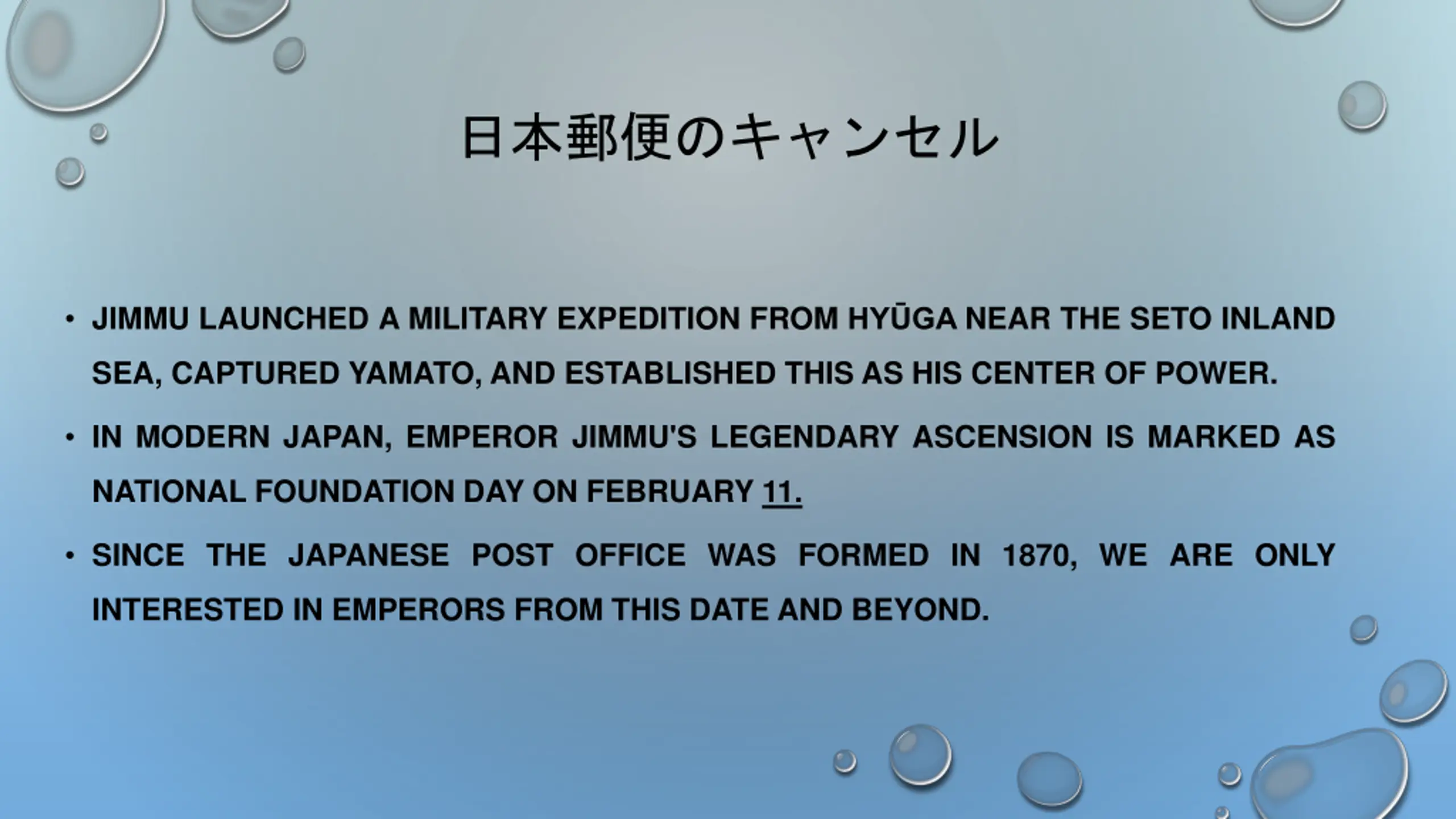 日本郵便のキャンセル

• JIMMU LAUNCHED A MILITARY EXPEDITION FROM HYŪGA NEAR THE SETO INLAND SEA, CAPTURED YAMATO, AND ESTABLISHED THIS AS HIS CENTER OF POWER.

• IN MODERN JAPAN, EMPEROR JIMMU'S LEGENDARY ASCENSION IS MARKED AS NATIONAL FOUNDATION DAY ON FEBRUARY 11.

• SINCE THE JAPANESE POST OFFICE WAS FORMED IN 1870, WE ARE ONLY INTERESTED IN EMPERORS FROM THIS DATE AND BEYOND.